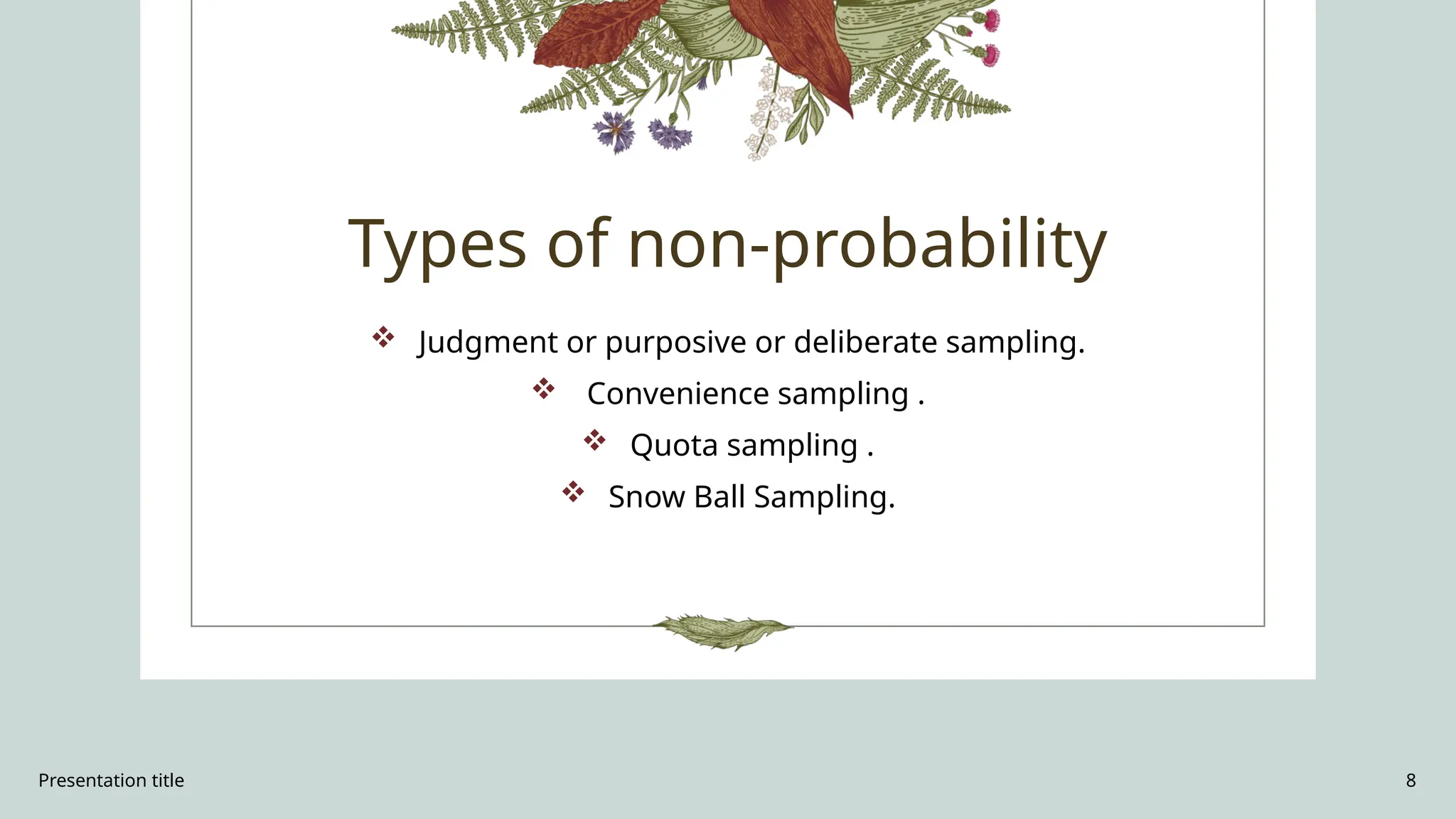 Types of non-probability

❖ Judgment or purposive or deliberate sampling.
❖ Convenience sampling .
❖ Quota sampling .
❖ Snow Ball Sampling.

Presentation title

8